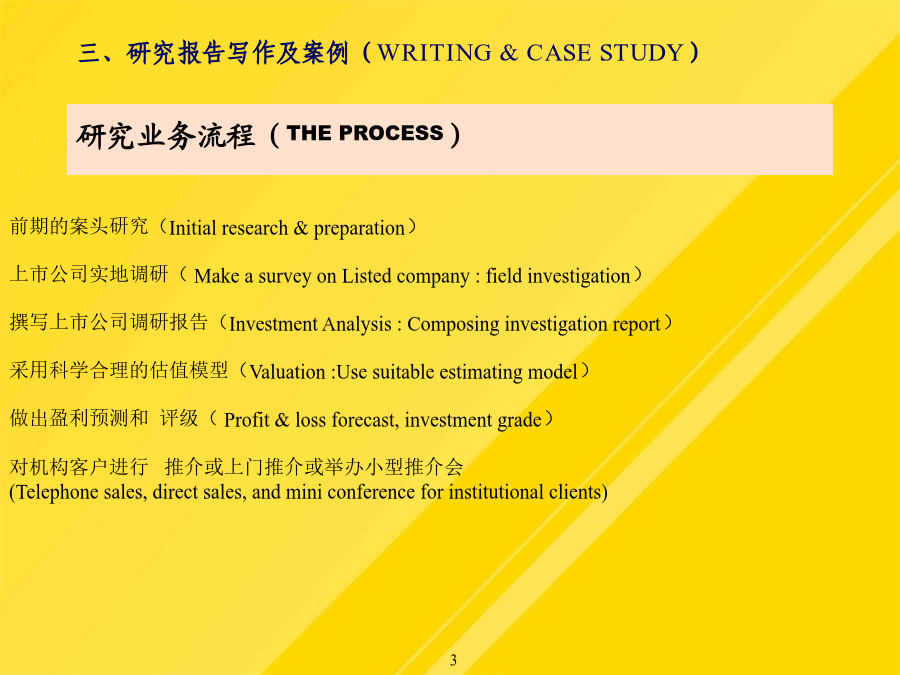 三、研究报告写作及案例（WRITING & CASE STUDY）

研究业务流程（THE PROCESS）

前期的案头研究（Initial research & preparation）

上市公司实地调研（ Make a survey on Listed company : field investigation）

撰写上市公司调研报告（Investment Analysis : Composing investigation report）

采用科学合理的估值模型（Valuation :Use suitable estimating model）

做出盈利预测和 评级（ Profit & loss forecast, investment grade）

对机构客户进行 推介或上门推介或举办小型推介会
(Telephone sales, direct sales, and mini conference for institutional clients)

3